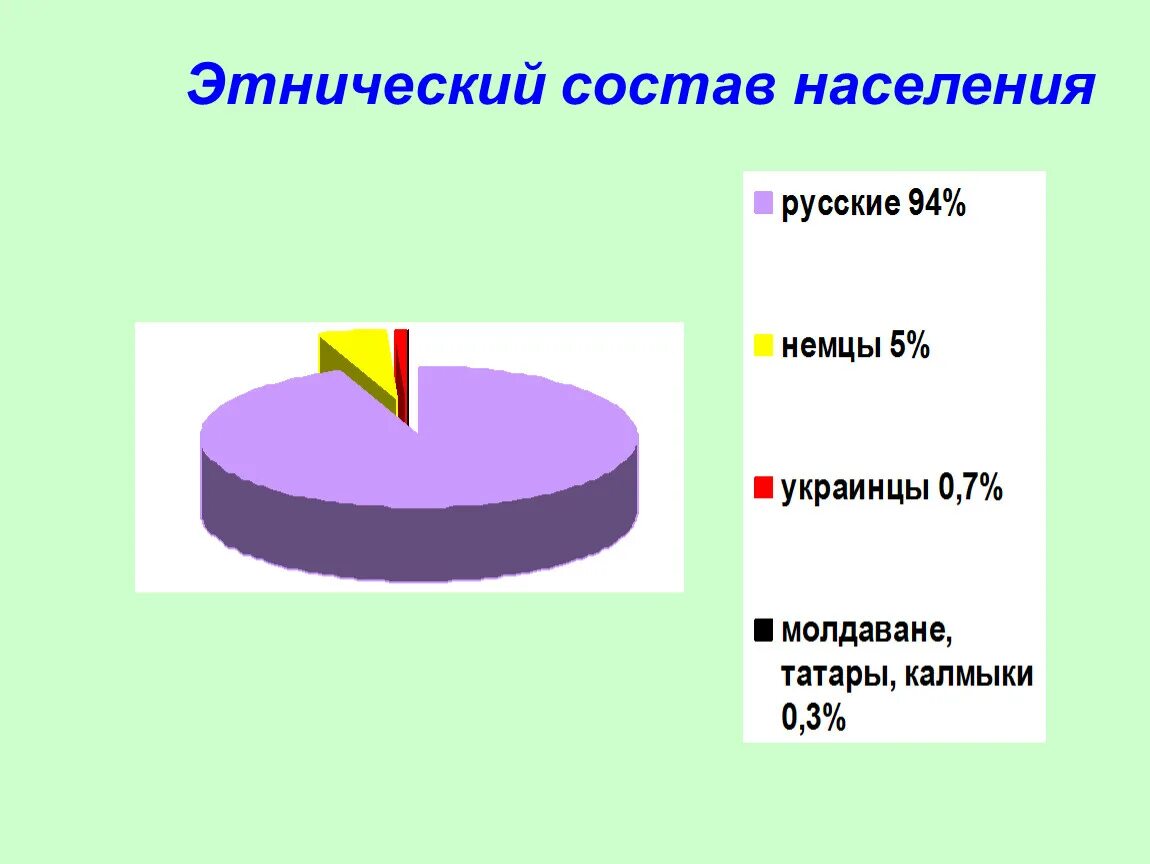 Этнический состав населения

русские 94%

немцы 5%

украинцы 0,7%

молдаване, татары, калмыки 0,3%